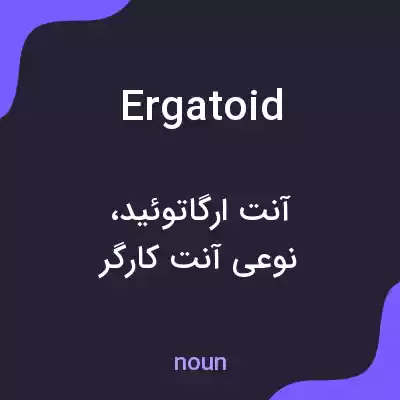 Ergatoid

آنت ارگاتوئید،
نوعی آنت کارگر

noun